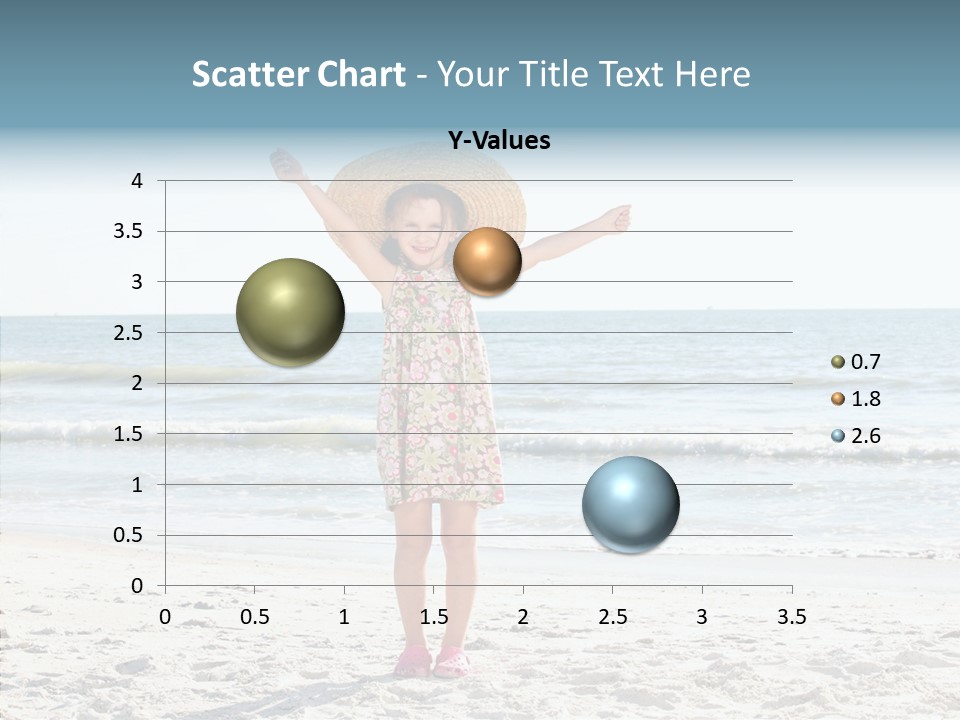 Scatter Chart - Your Title Text Here

Y-Values

4
3.5
3
2.5
2
1.5
1
0.5
0

0 0.5 1 1.5 2 2.5 3 3.5

0.7
1.8
2.6